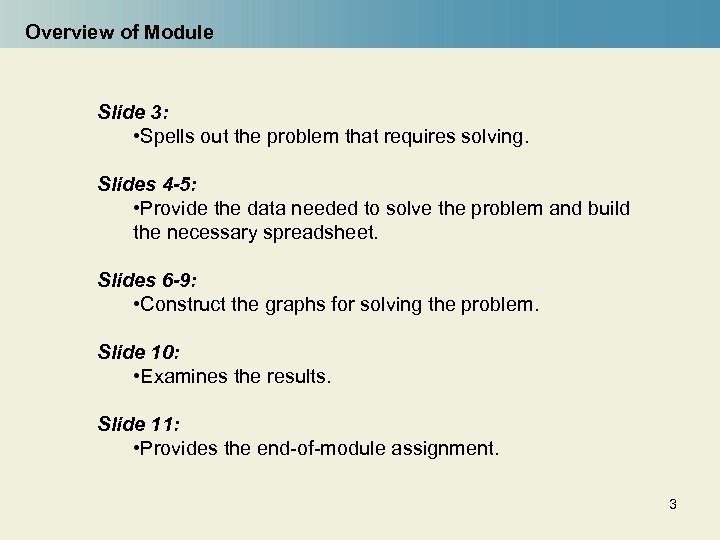 Overview of Module

Slide 3:
•Spells out the problem that requires solving.

Slides 4-5:
•Provide the data needed to solve the problem and build the necessary spreadsheet.

Slides 6-9:
•Construct the graphs for solving the problem.

Slide 10:
•Examines the results.

Slide 11:
•Provides the end-of-module assignment.

3